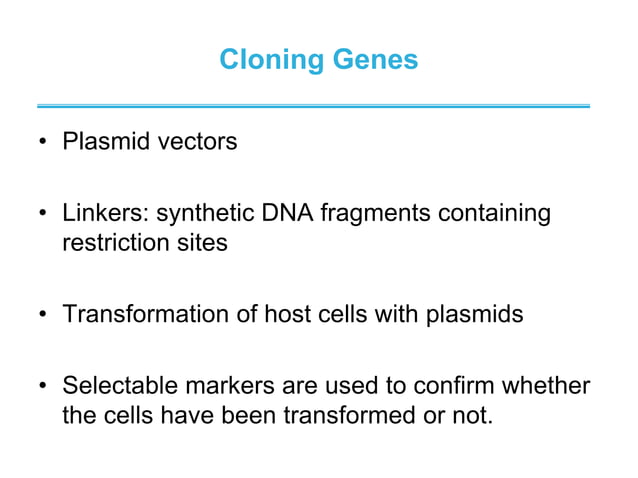 Cloning Genes

• Plasmid vectors

• Linkers: synthetic DNA fragments containing restriction sites

• Transformation of host cells with plasmids

• Selectable markers are used to confirm whether the cells have been transformed or not.